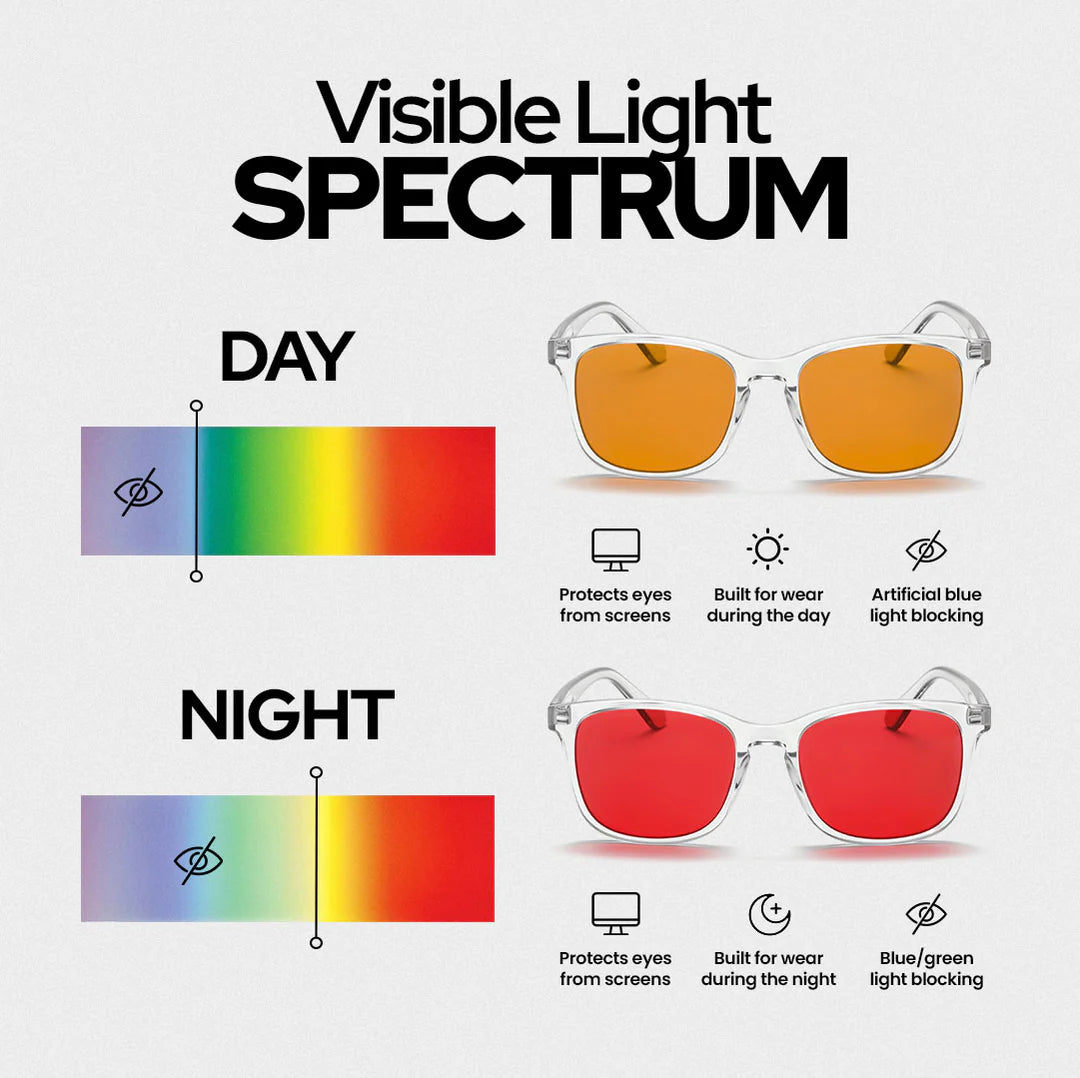 Visible Light
SPECTRUM

DAY

Protects eyes from screens

Built for wear during the day

Artificial blue light blocking

NIGHT

Protects eyes from screens

Built for wear during the night

Blue/green light blocking